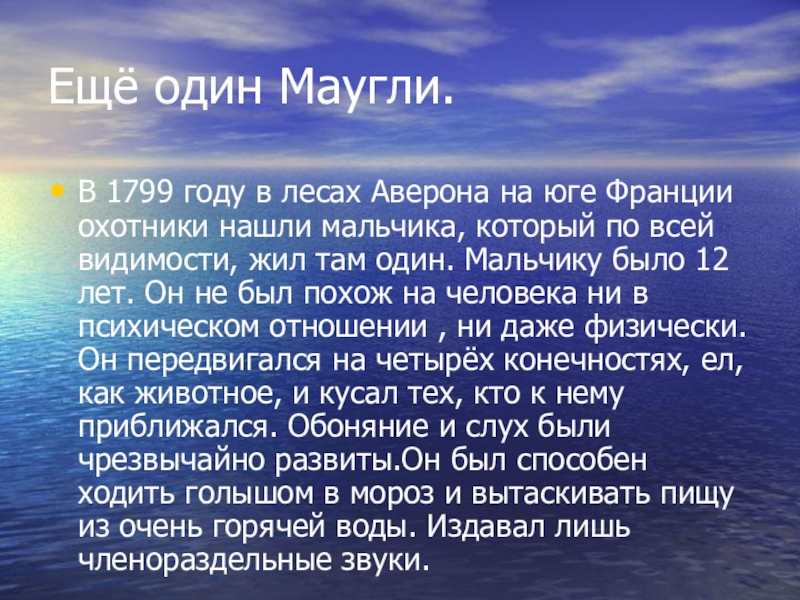 Ещё один Маугли.

• В 1799 году в лесах Аверона на юге Франции охотники нашли мальчика, который по всей видимости, жил там один. Мальчику было 12 лет. Он не был похож на человека ни в психическом отношении , ни даже физически. Он передвигался на четырёх конечностях, ел, как животное, и кусал тех, кто к нему приближался. Обоняние и слух были чрезвычайно развиты.Он был способен ходить голышом в мороз и вытаскивать пищу из очень горячей воды. Издавал лишь членораздельные звуки.